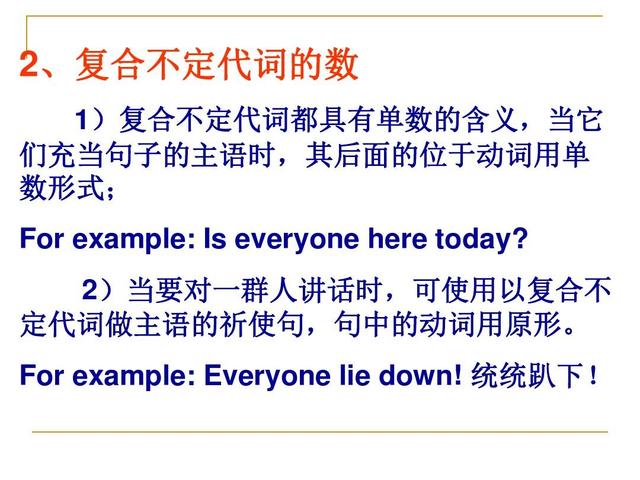 2、复合不定代词的数

1）复合不定代词都具有单数的含义，当它们充当句子的主语时，其后面的位于动词用单数形式；

For example: Is everyone here today?

2）当要对一群人讲话时，可使用以复合不定代词做主语的祈使句，句中的动词用原形。

For example: Everyone lie down! 统统趴下！